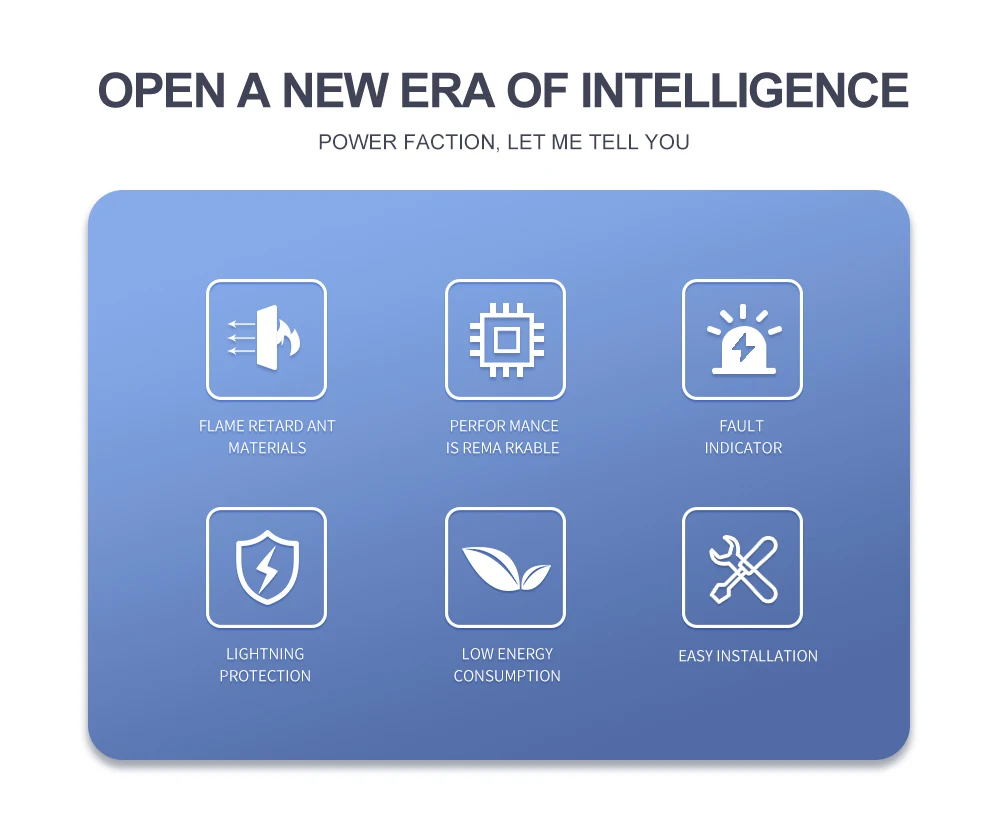 OPEN A NEW ERA OF INTELLIGENCE

POWER FACTION, LET ME TELL YOU

FLAME RETARD ANT MATERIALS

PERFOR MANCE IS REMA RKABLE

FAULT INDICATOR

LIGHTNING PROTECTION

LOW ENERGY CONSUMPTION

EASY INSTALLATION